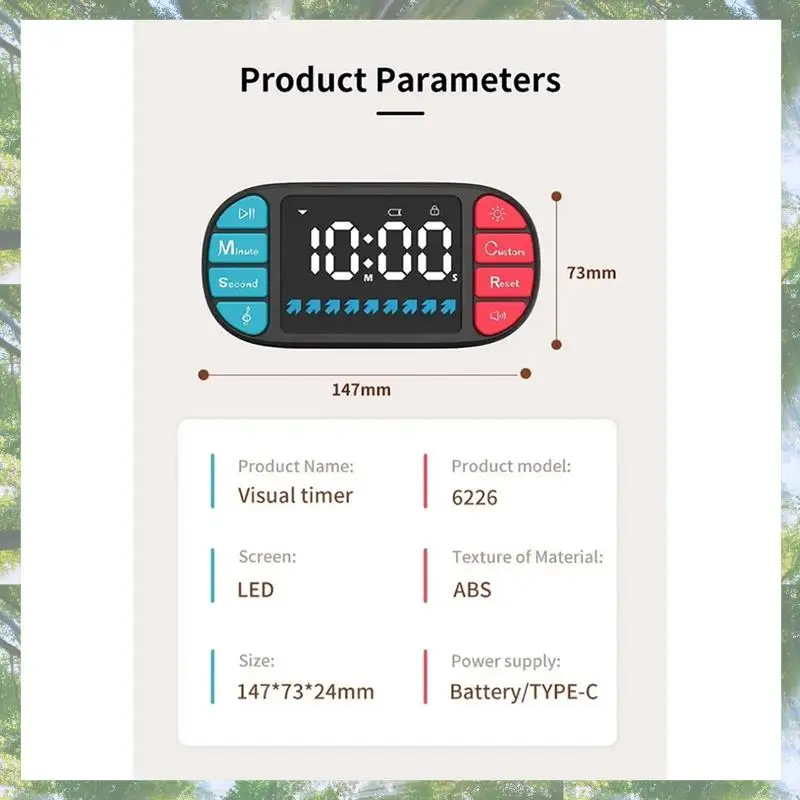 Product Parameters

Minute
Second

10:00
M S

Custom
Reset

73mm

147mm

Product Name:
Visual timer

Product model:
6226

Screen:
LED

Texture of Material:
ABS

Size:
147*73*24mm

Power supply:
Battery/TYPE-C